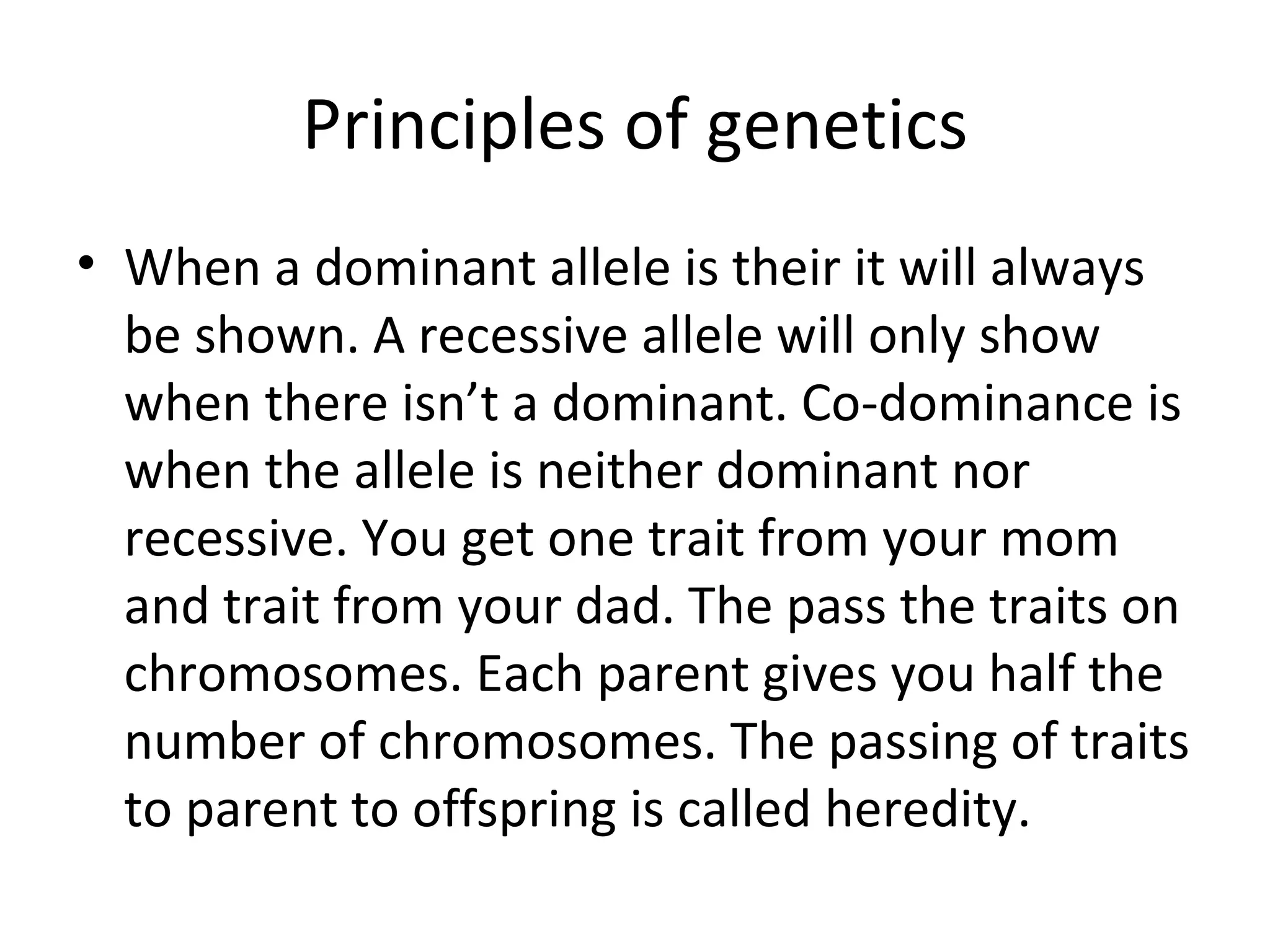 Principles of genetics

• When a dominant allele is their it will always be shown. A recessive allele will only show when there isn’t a dominant. Co-dominance is when the allele is neither dominant nor recessive. You get one trait from your mom and trait from your dad. The pass the traits on chromosomes. Each parent gives you half the number of chromosomes. The passing of traits to parent to offspring is called heredity.